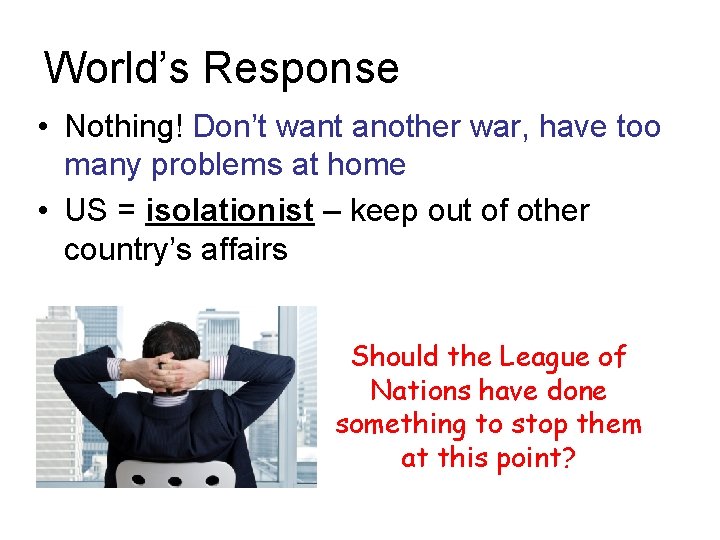 World's Response

• Nothing! Don't want another war, have too many problems at home

• US = isolationist – keep out of other country's affairs

Should the League of Nations have done something to stop them at this point?